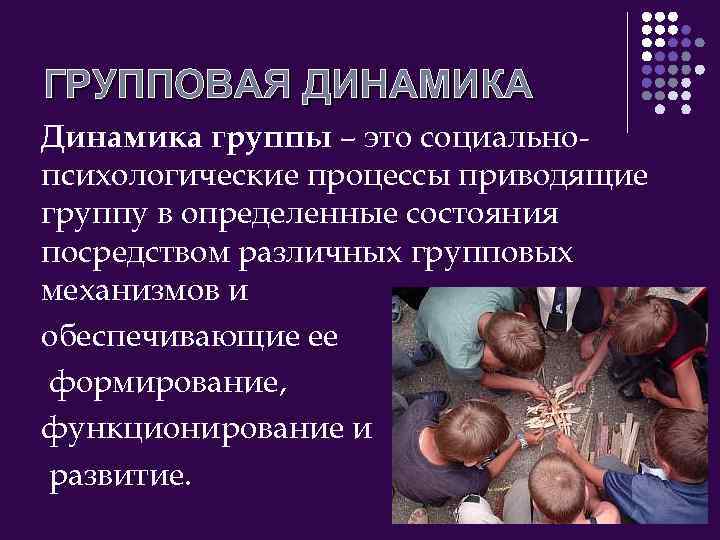 ГРУППОВАЯ ДИНАМИКА

Динамика группы – это социально-психологические процессы приводящие группу в определенные состояния посредством различных групповых механизмов и обеспечивающие ее формирование, функционирование и развитие.